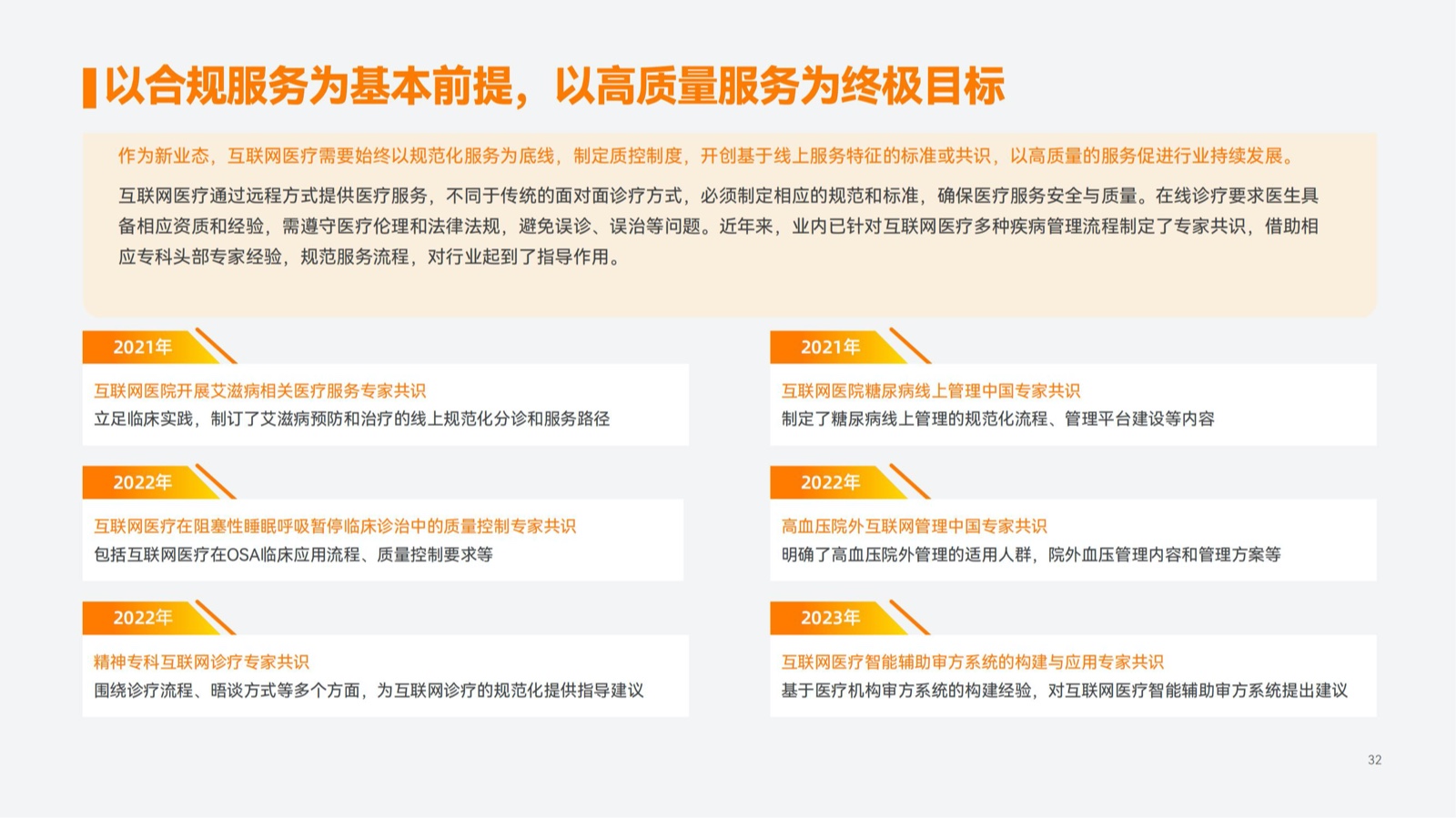 以合规服务为基本前提，以高质量服务为终极目标

作为新业态，互联网医疗需要始终以规范化服务为底线，制定质控制度，开创基于线上服务特征的标准或共识，以高质量的服务促进行业持续发展。

互联网医疗通过远程方式提供医疗服务，不同于传统的面对面诊疗方式，必须制定相应的规范和标准，确保医疗服务安全与质量。在线诊疗要求医生具备相应资质和经验，需遵守医疗伦理和法律法规，避免误诊、误治等问题。近年来，业内已针对互联网医疗多种疾病管理流程制定了专家共识，借助相应专科头部专家经验，规范服务流程，对行业起到了指导作用。

2021年
互联网医院开展艾滋病相关医疗服务专家共识
立足临床实践，制订了艾滋病预防和治疗的线上规范化分诊和服务路径

2022年
互联网医疗在阻塞性睡眠呼吸暂停临床诊治中的质量控制专家共识
包括互联网医疗在OSA临床应用流程、质量控制要求等

2022年
精神专科互联网诊疗专家共识
围绕诊疗流程、晤谈方式等多个方面，为互联网诊疗的规范化提供指导建议

2021年
互联网医院糖尿病线上管理中国专家共识
制定了糖尿病线上管理的规范化流程、管理平台建设等内容

2022年
高血压院外互联网管理中国专家共识
明确了高血压院外管理的适用人群，院外血压管理内容和管理方案等

2023年
互联网医疗智能辅助审方系统的构建与应用专家共识
基于医疗机构审方系统的构建经验，对互联网医疗智能辅助审方系统提出建议

32